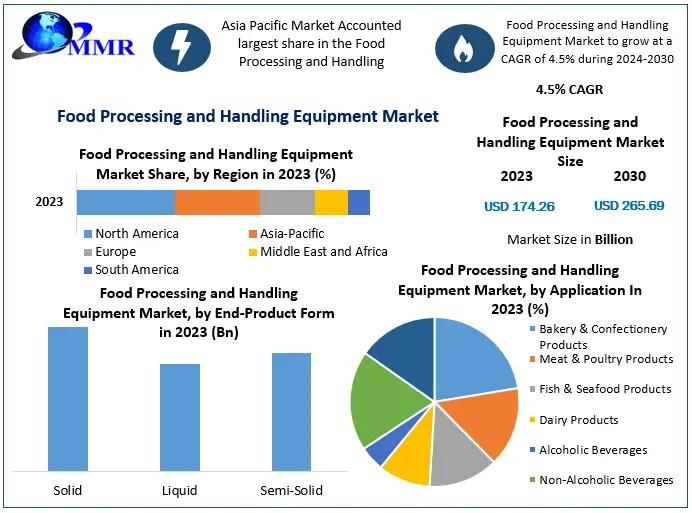 MMR

Asia Pacific Market Accounted largest share in the Food Processing and Handling

Food Processing and Handling Equipment Market to grow at a CAGR of 4.5% during 2024-2030

4.5% CAGR

Food Processing and Handling Equipment Market

Food Processing and Handling Equipment Market Share, by Region in 2023 (%)

2023

North America
Asia-Pacific
Europe
Middle East and Africa
South America

Food Processing and Handling Equipment Market Size

2023

2030

USD 174.26

USD 265.69

Market Size in Billion

Food Processing and Handling Equipment Market, by End-Product Form in 2023 (Bn)

Solid

Liquid

Semi-Solid

Food Processing and Handling Equipment Market, by Application In 2023 (%)

Bakery & Confectionery Products
Meat & Poultry Products
Fish & Seafood Products
Dairy Products
Alcoholic Beverages
Non-Alcoholic Beverages